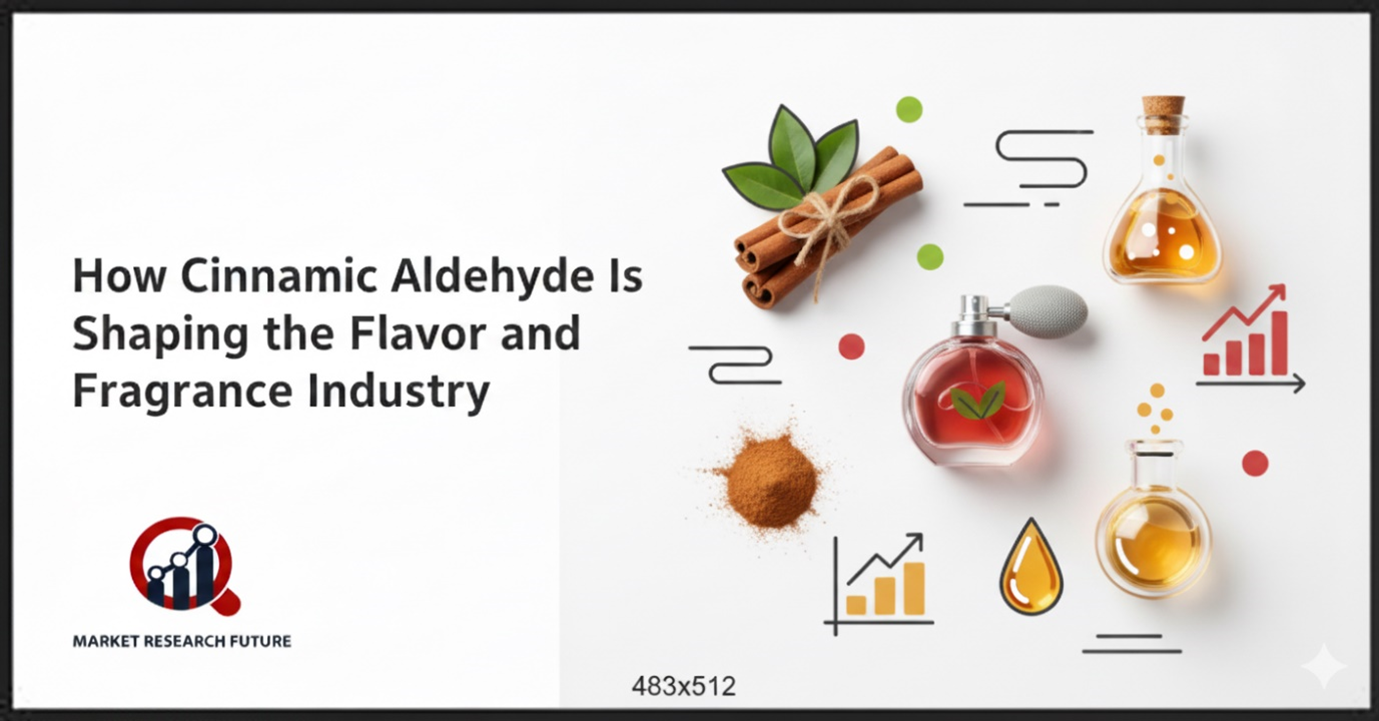 How Cinnamic Aldehyde Is Shaping the Flavor and Fragrance Industry

MARKET RESEARCH FUTURE

483x512